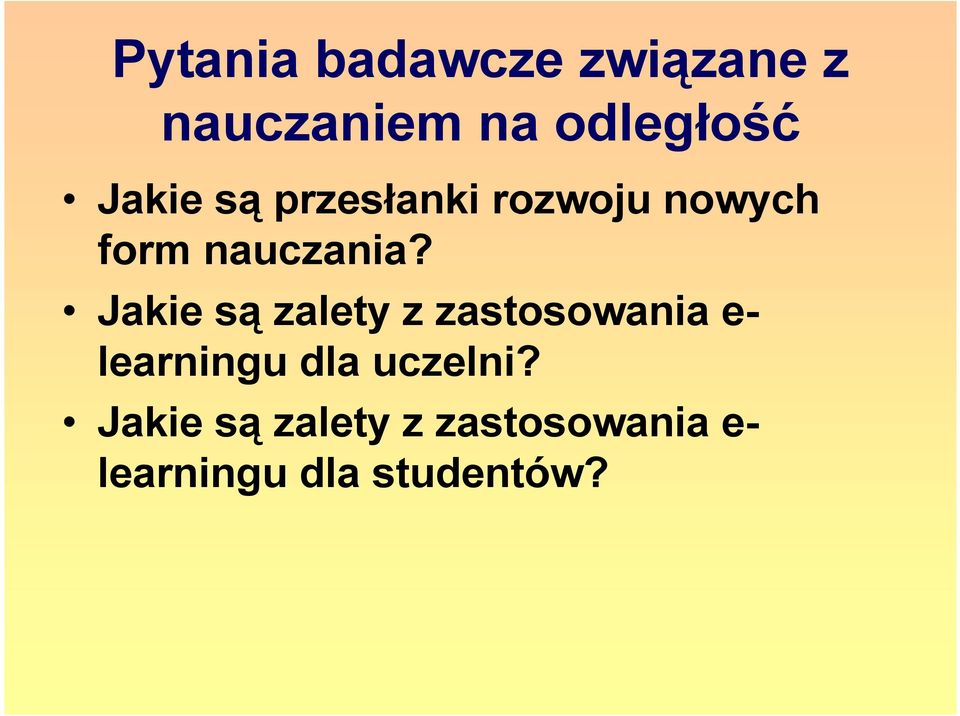 Pytania badawcze związane z nauczaniem na odległość

• Jakie są przesłanki rozwoju nowych form nauczania?
• Jakie są zalety z zastosowania e-learningu dla uczelni?
• Jakie są zalety z zastosowania e-learningu dla studentów?